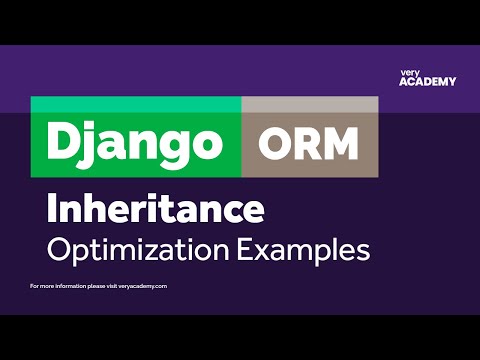 very
ACADEMY

Django ORM

Inheritance

Optimization Examples

For more information please visit veryacademy.com